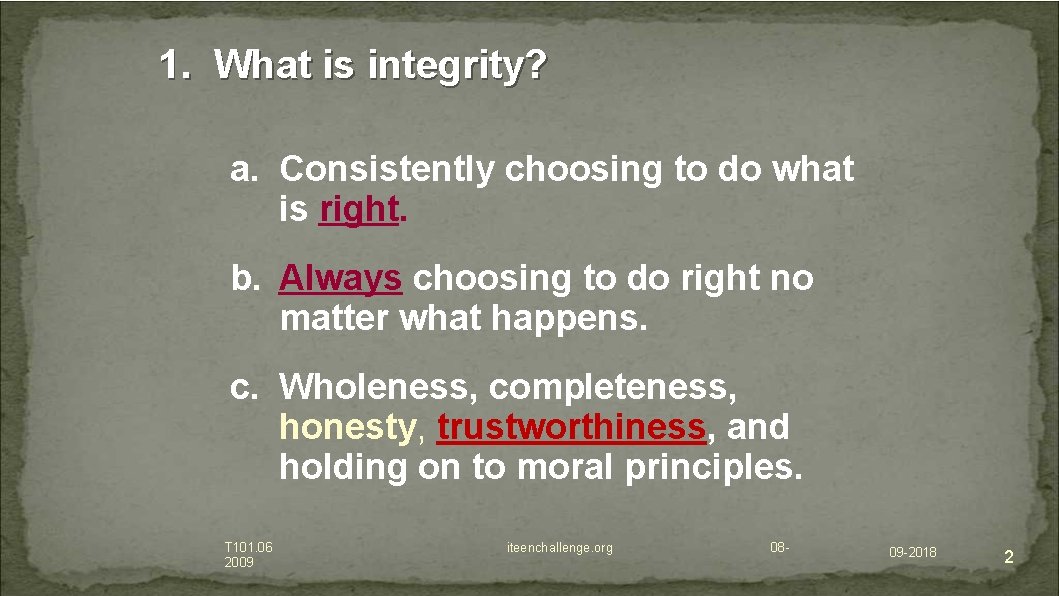 1. What is integrity?

a. Consistently choosing to do what is right.

b. Always choosing to do right no matter what happens.

c. Wholeness, completeness, honesty, trustworthiness, and holding on to moral principles.

T101.06 2009

iteenchallenge.org

08-

09-2018

2